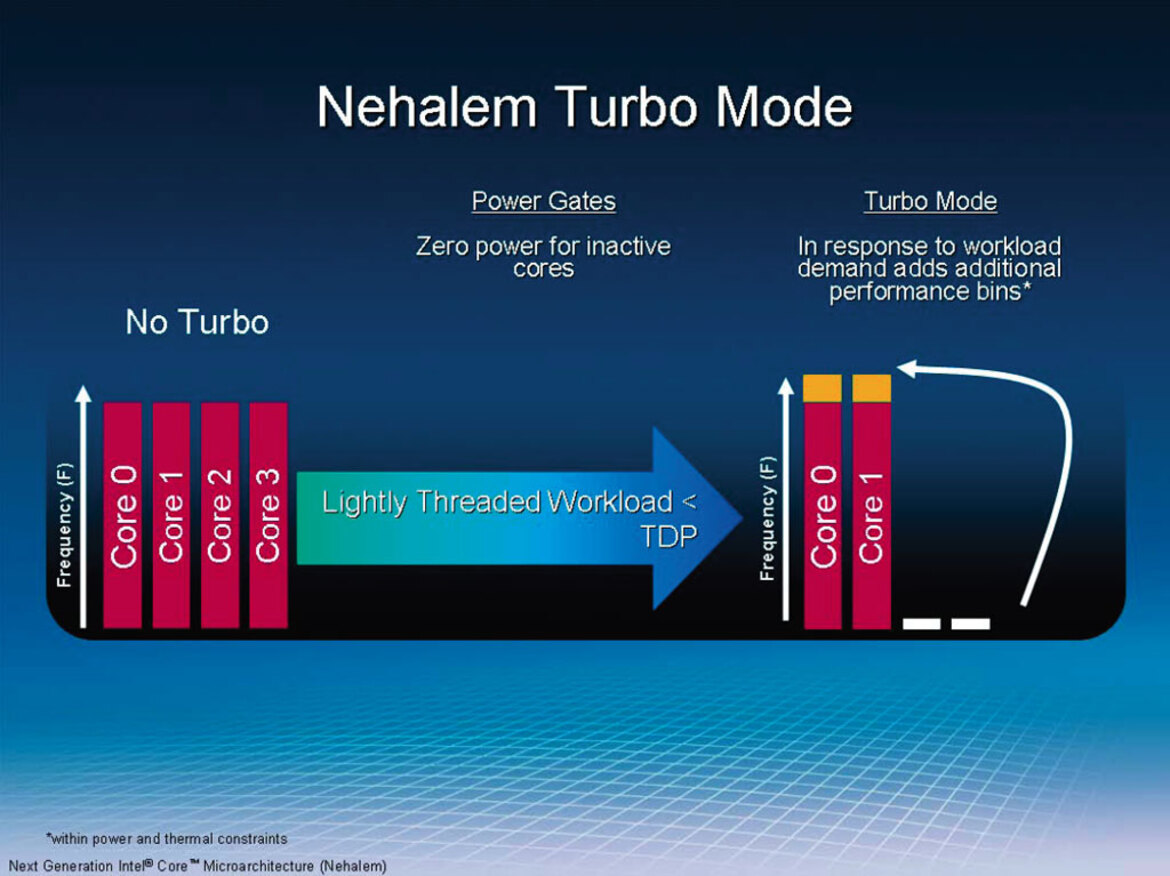 Nehalem Turbo Mode

Power Gates

Zero power for inactive cores

Turbo Mode

In response to workload demand adds additional performance bins*

No Turbo

Frequency (F)

Core 0

Core 1

Core 2

Core 3

Lightly Threaded Workload < TDP

Frequency (F)

Core 0

Core 1

*within power and thermal constraints

Next Generation Intel® Core™ Microarchitecture (Nehalem)